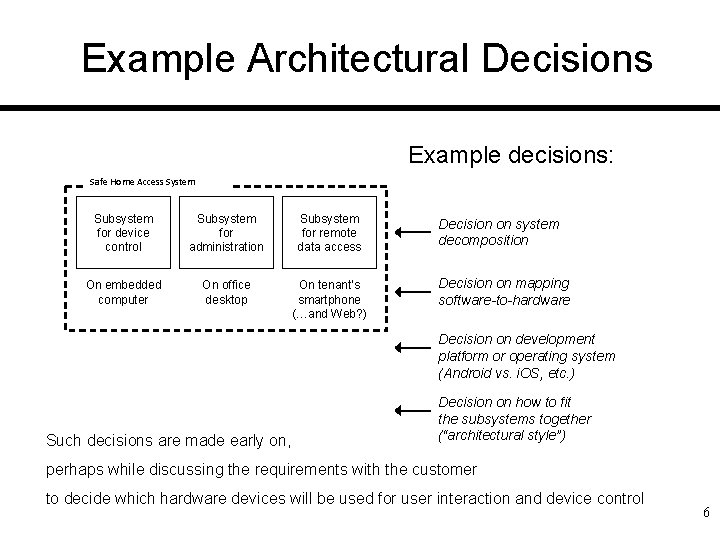 Example Architectural Decisions

Example decisions:

Safe Home Access System

Subsystem for device control

Subsystem for administration

Subsystem for remote data access

On embedded computer

On office desktop

On tenant's smartphone (…and Web?)

Decision on system decomposition

Decision on mapping software-to-hardware

Decision on development platform or operating system (Android vs. iOS, etc.)

Decision on how to fit the subsystems together ("architectural style")

Such decisions are made early on,
perhaps while discussing the requirements with the customer
to decide which hardware devices will be used for user interaction and device control

6